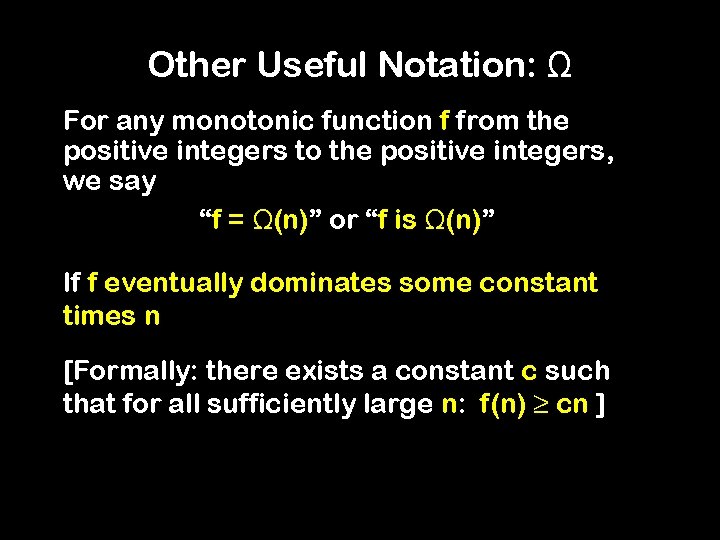 Other Useful Notation: $\Omega$

For any monotonic function f from the positive integers to the positive integers, we say

“f = $\Omega$(n)” or “f is $\Omega$(n)”

If f eventually dominates some constant times n

[Formally: there exists a constant c such that for all sufficiently large n: f(n) $\geq$ cn ]